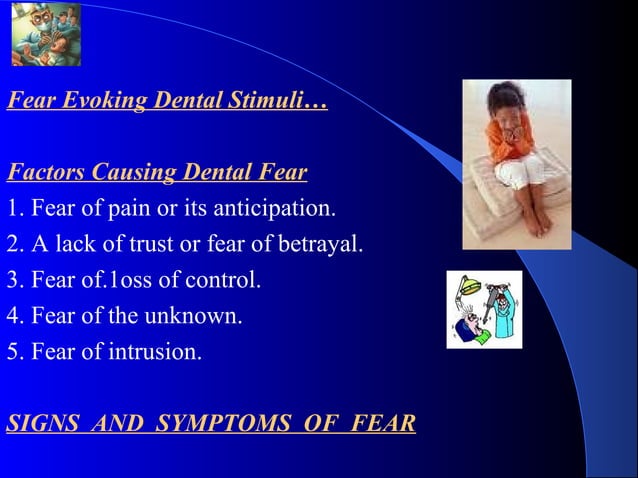 Fear Evoking Dental Stimuli…

Factors Causing Dental Fear
1. Fear of pain or its anticipation.
2. A lack of trust or fear of betrayal.
3. Fear of.1oss of control.
4. Fear of the unknown.
5. Fear of intrusion.

SIGNS AND SYMPTOMS OF FEAR